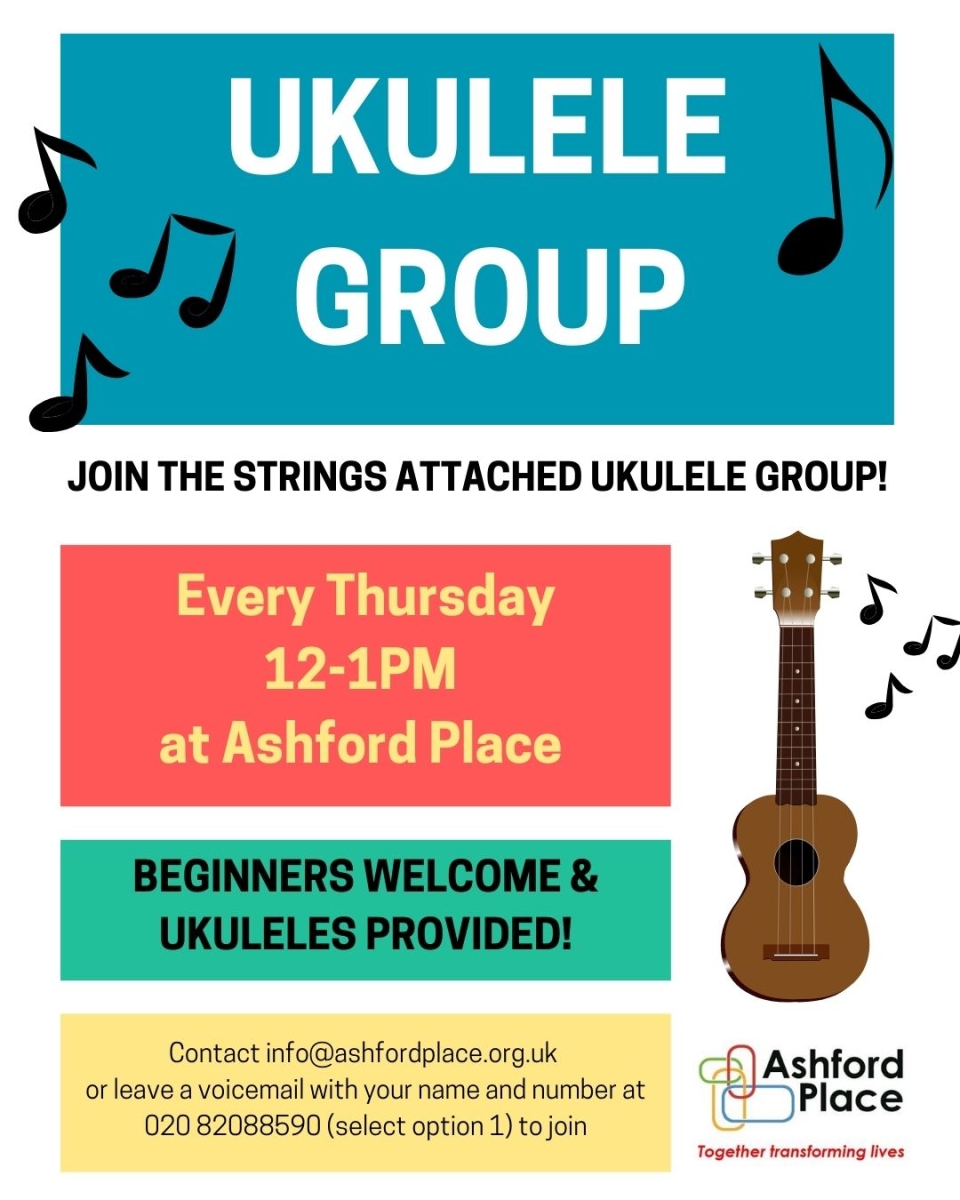 UKULELE GROUP

JOIN THE STRINGS ATTACHED UKULELE GROUP!

Every Thursday
12-1PM
at Ashford Place

BEGINNERS WELCOME & UKULELES PROVIDED!

Contact info@ashfordplace.org.uk
or leave a voicemail with your name and number at
020 82088590 (select option 1) to join

Ashford Place
Together transforming lives